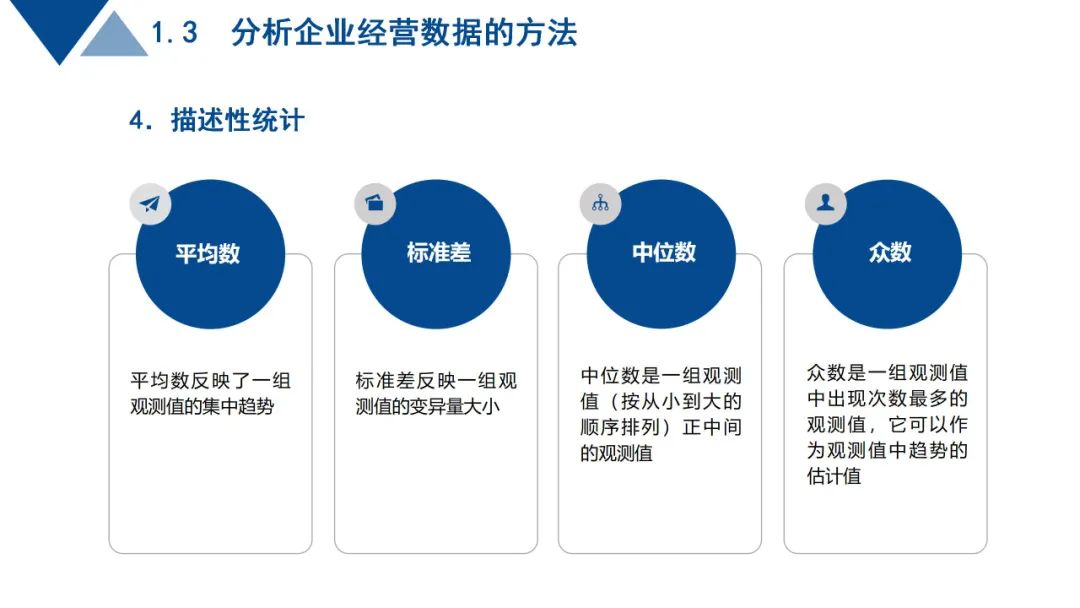 1.3 分析企业经营数据的方法

4. 描述性统计

平均数

平均数反映了一组观测值的集中趋势

标准差

标准差反映一组观测值的变异量大小

中位数

中位数是一组观测值（按从小到大的顺序排列）正中间的观测值

众数

众数是一组观测值中出现次数最多的观测值，它可以作为观测值中趋势的估计值